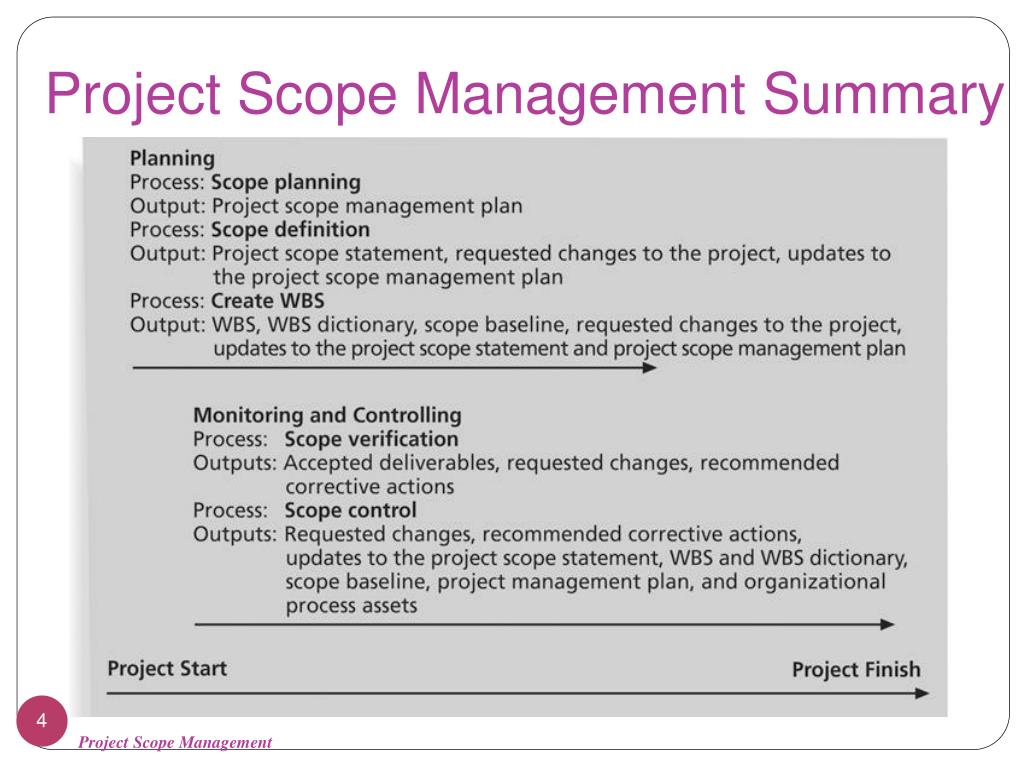 Project Scope Management Summary

Planning
Process: Scope planning
Output: Project scope management plan
Process: Scope definition
Output: Project scope statement, requested changes to the project, updates to the project scope management plan
Process: Create WBS
Output: WBS, WBS dictionary, scope baseline, requested changes to the project, updates to the project scope statement and project scope management plan

Monitoring and Controlling
Process: Scope verification
Outputs: Accepted deliverables, requested changes, recommended corrective actions
Process: Scope control
Outputs: Requested changes, recommended corrective actions, updates to the project scope statement, WBS and WBS dictionary, scope baseline, project management plan, and organizational process assets

Project Start
Project Finish

4

Project Scope Management